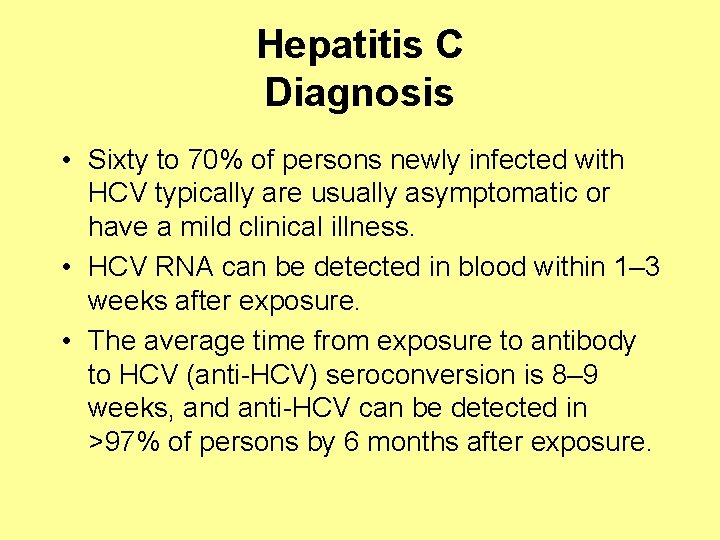 Hepatitis C
Diagnosis

• Sixty to 70% of persons newly infected with HCV typically are usually asymptomatic or have a mild clinical illness.
• HCV RNA can be detected in blood within 1–3 weeks after exposure.
• The average time from exposure to antibody to HCV (anti-HCV) seroconversion is 8–9 weeks, and anti-HCV can be detected in >97% of persons by 6 months after exposure.